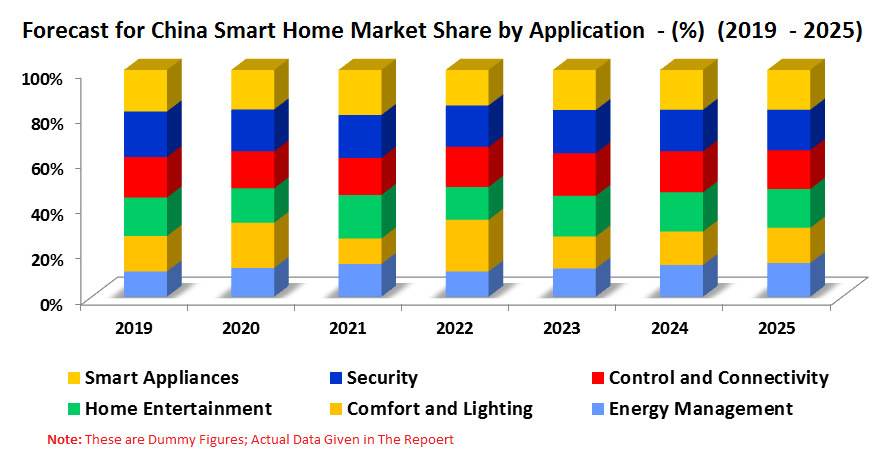 Forecast for China Smart Home Market Share by Application - (%) (2019 - 2025)

100%
80%
60%
40%
20%
0%

2019
2020
2021
2022
2023
2024
2025

Smart Appliances
Security
Control and Connectivity
Home Entertainment
Comfort and Lighting
Energy Management

Note: These are Dummy Figures; Actual Data Given in The Repoert